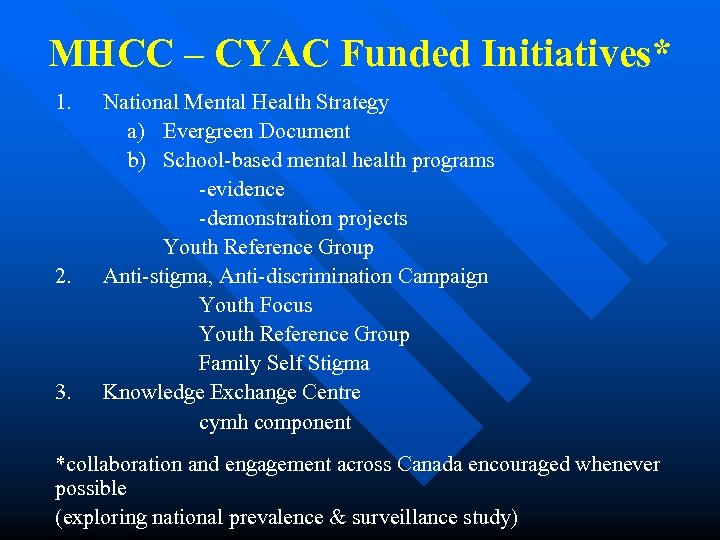 MHCC – CYAC Funded Initiatives*

1. National Mental Health Strategy
a) Evergreen Document
b) School-based mental health programs
-evidence
-demonstration projects
Youth Reference Group
2. Anti-stigma, Anti-discrimination Campaign
Youth Focus
Youth Reference Group
Family Self Stigma
3. Knowledge Exchange Centre
cymh component

*collaboration and engagement across Canada encouraged whenever possible

(exploring national prevalence & surveillance study)